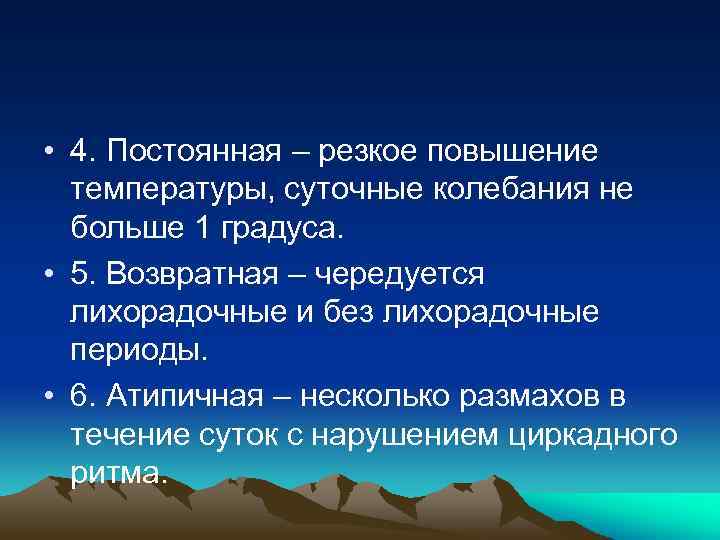 • 4. Постоянная – резкое повышение температуры, суточные колебания не больше 1 градуса.

• 5. Возвратная – чередуется лихорадочные и без лихорадочные периоды.

• 6. Атипичная – несколько размахов в течение суток с нарушением циркадного ритма.